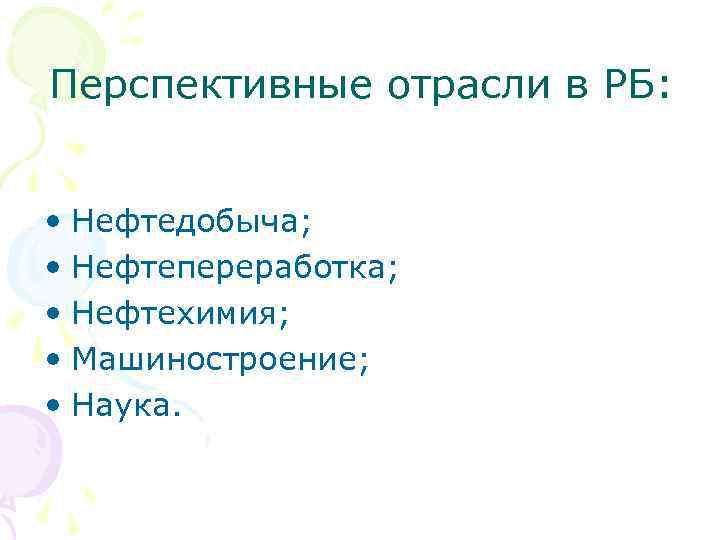 Перспективные отрасли в РБ:

• Нефтедобыча;
• Нефтепереработка;
• Нефтехимия;
• Машиностроение;
• Наука.